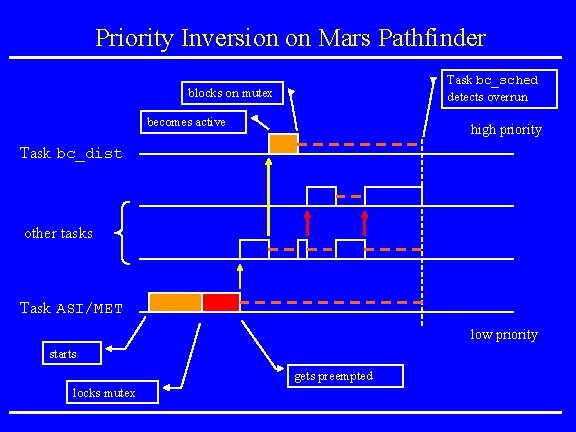 Priority Inversion on Mars Pathfinder

blocks on mutex

Task bc_sched detects overrun

becomes active

high priority

Task bc_dist

other tasks

Task ASI/MET

low priority

starts

gets preempted

locks mutex